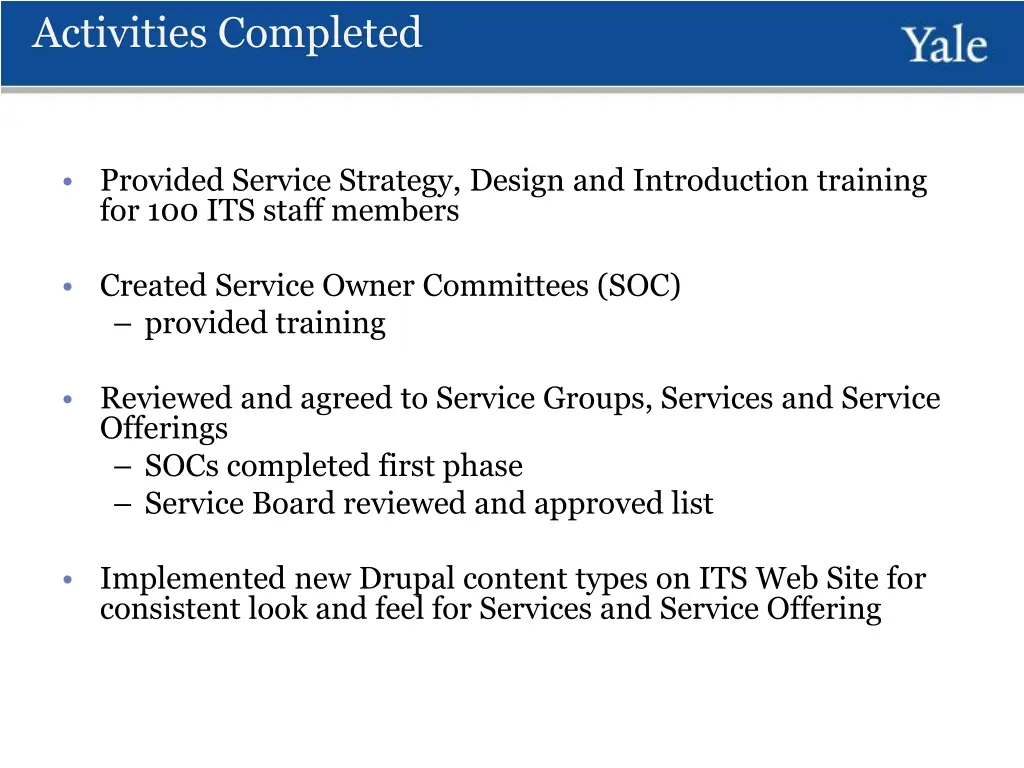 Activities Completed

Yale

• Provided Service Strategy, Design and Introduction training for 100 ITS staff members

• Created Service Owner Committees (SOC)
– provided training

• Reviewed and agreed to Service Groups, Services and Service Offerings
– SOCs completed first phase
– Service Board reviewed and approved list

• Implemented new Drupal content types on ITS Web Site for consistent look and feel for Services and Service Offering